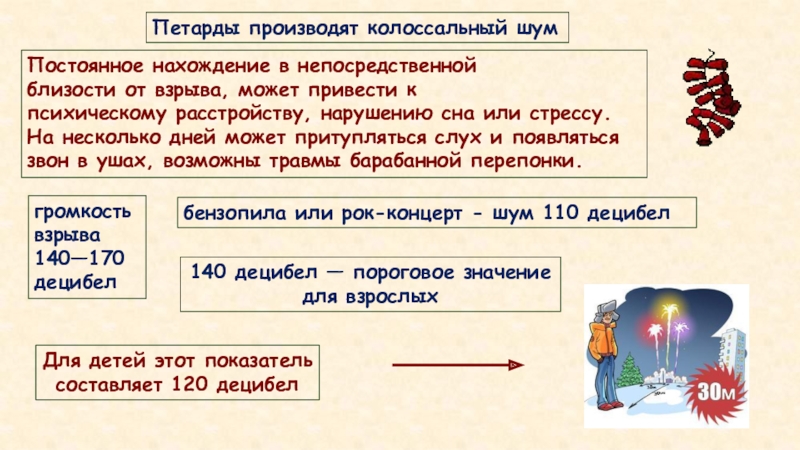 Петарды производят колоссальный шум

Постоянное нахождение в непосредственной близости от взрыва, может привести к психическому расстройству, нарушению сна или стрессу. На несколько дней может притупляться слух и появляться звон в ушах, возможны травмы барабанной перепонки.

громкость взрыва 140—170 децибел

бензопила или рок-концерт - шум 110 децибел

140 децибел — пороговое значение для взрослых

Для детей этот показатель составляет 120 децибел

30м